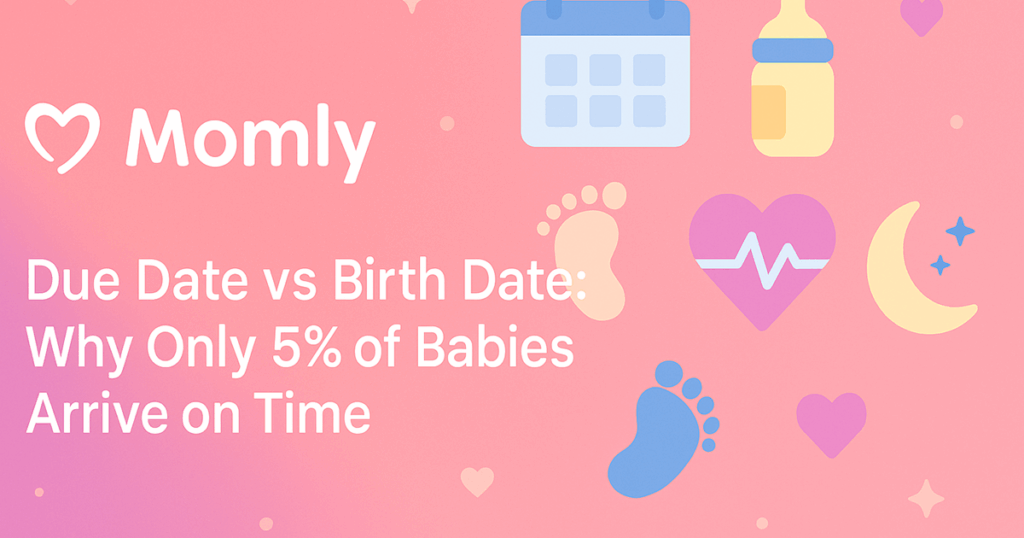 Momly

Due Date vs Birth Date: Why Only 5% of Babies Arrive on Time